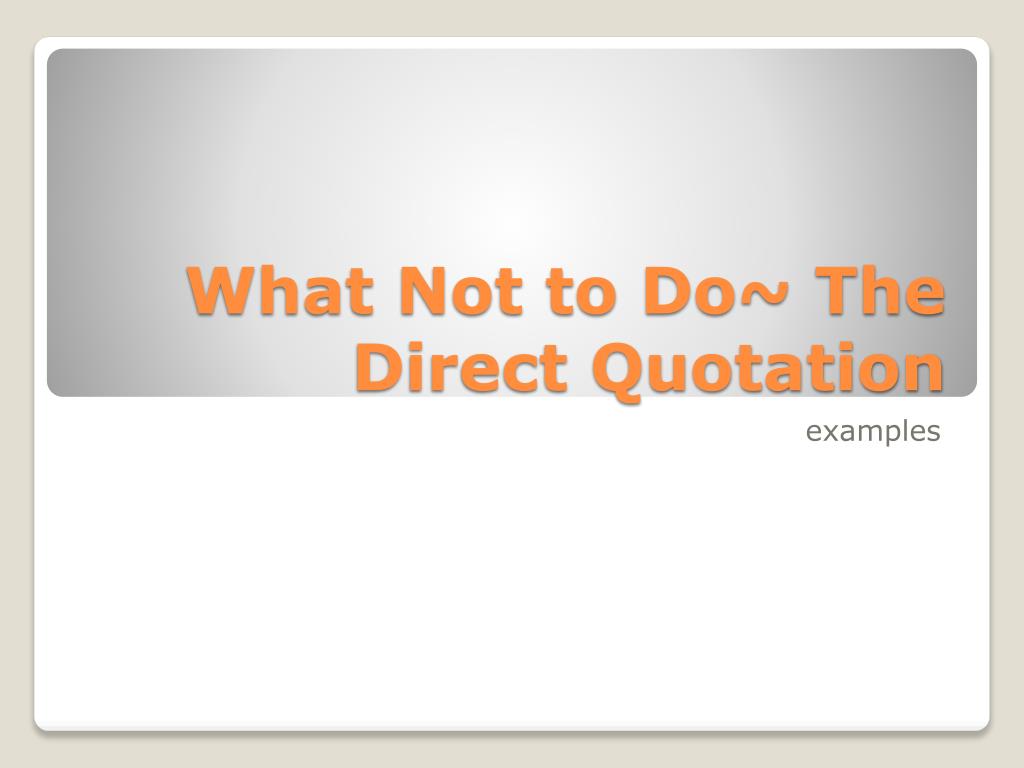 What Not to Do~ The Direct Quotation

examples